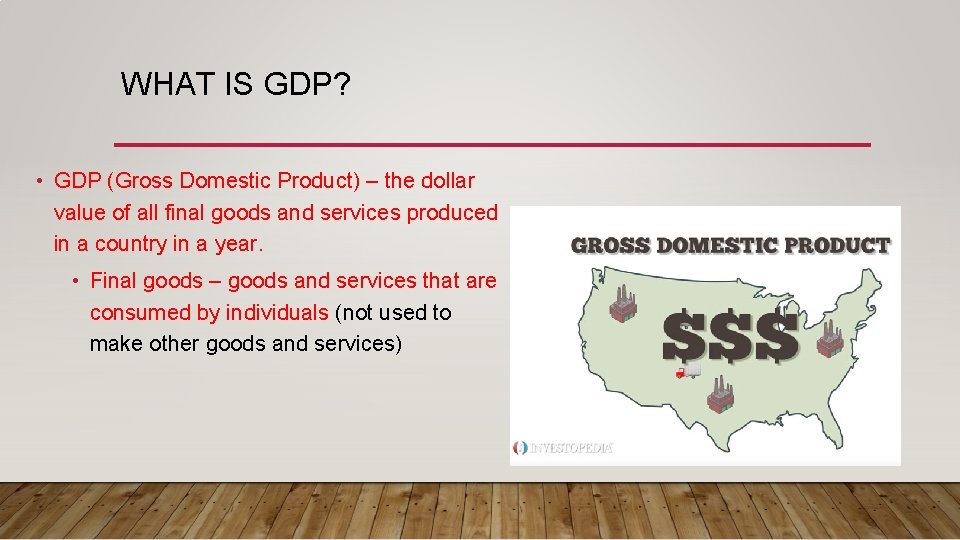 WHAT IS GDP?

• GDP (Gross Domestic Product) – the dollar value of all final goods and services produced in a country in a year.

• Final goods – goods and services that are consumed by individuals (not used to make other goods and services)

GROSS DOMESTIC PRODUCT

$$$

INVESTOPEDIA